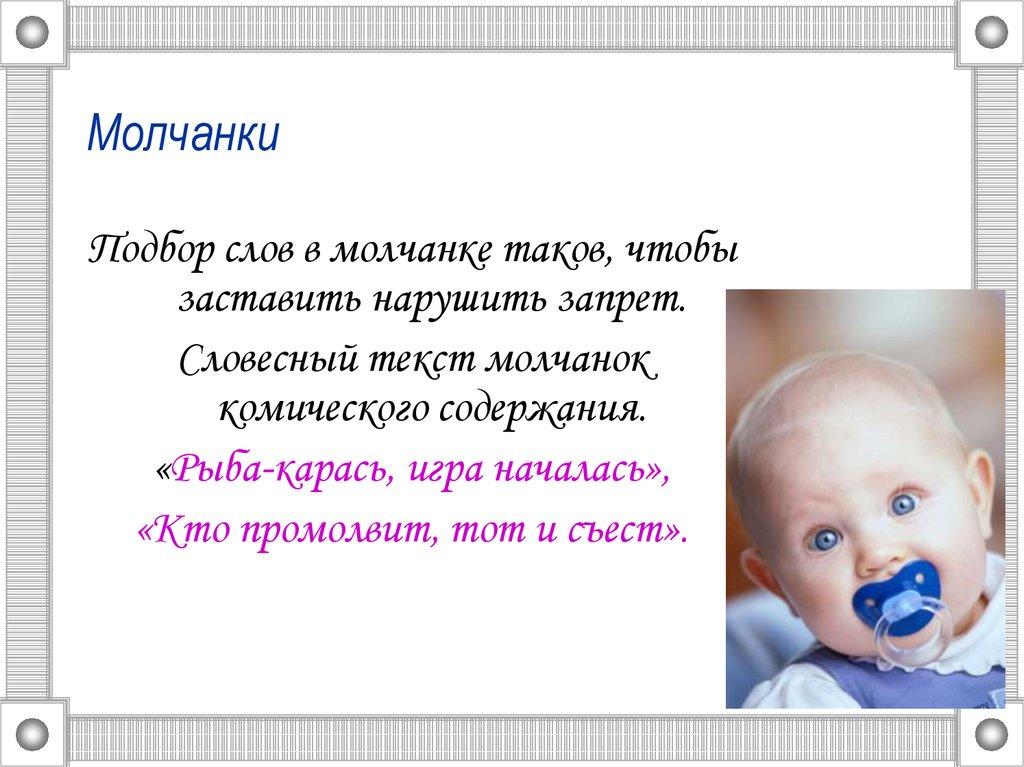 Молчанки

Подбор слов в молчанке таков, чтобы заставить нарушить запрет.

Словесный текст молчанок комического содержания.

«Рыба-карась, игра началась»,

«Кто промолвит, тот и съест».